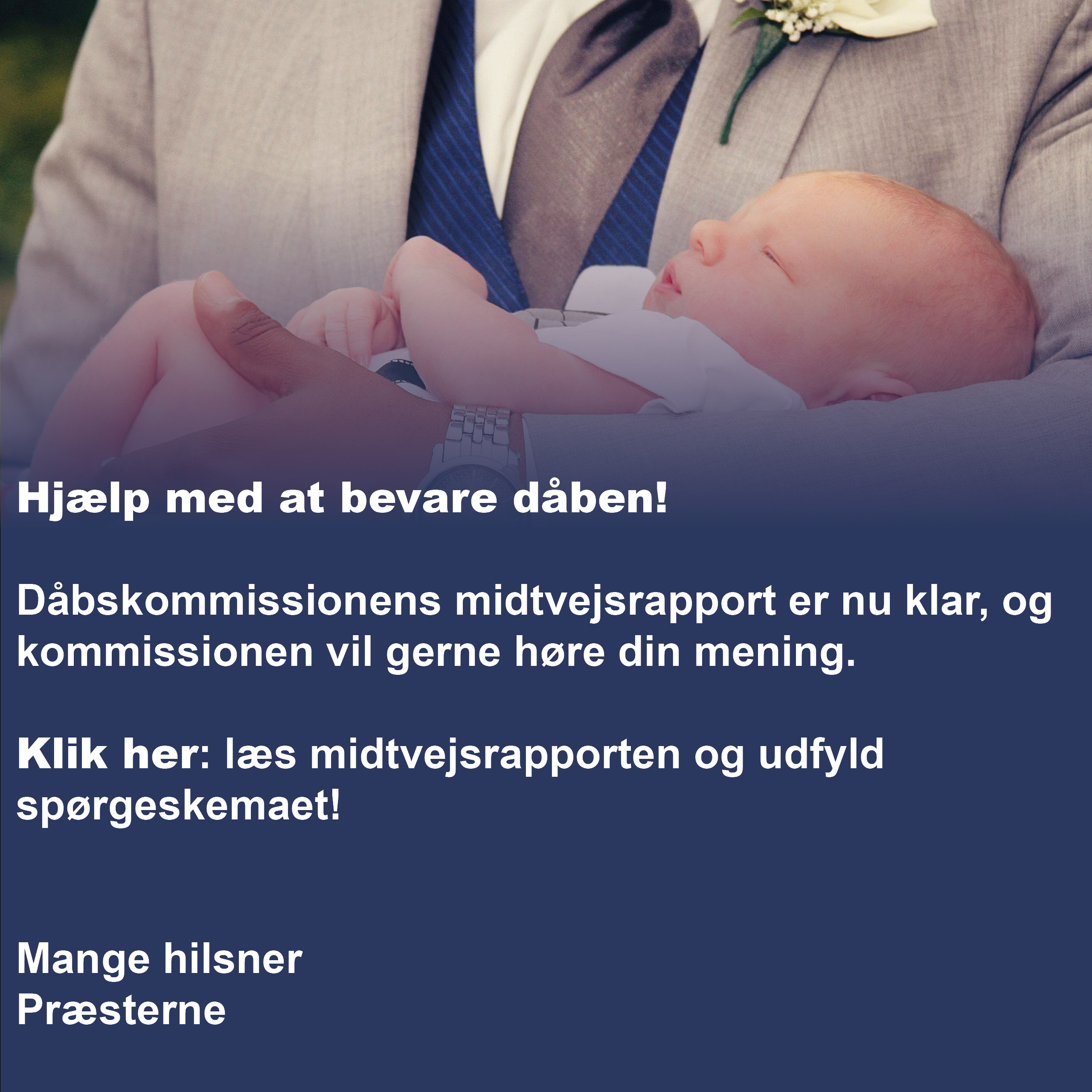 Hjælp med at bevare dåben!

Dåbskommissionens midtvejsrapport er nu klar, og kommissionen vil gerne høre din mening.

Klik her: læs midtvejsrapporten og udfyld spørgeskemaet!

Mange hilsner
Præsterne